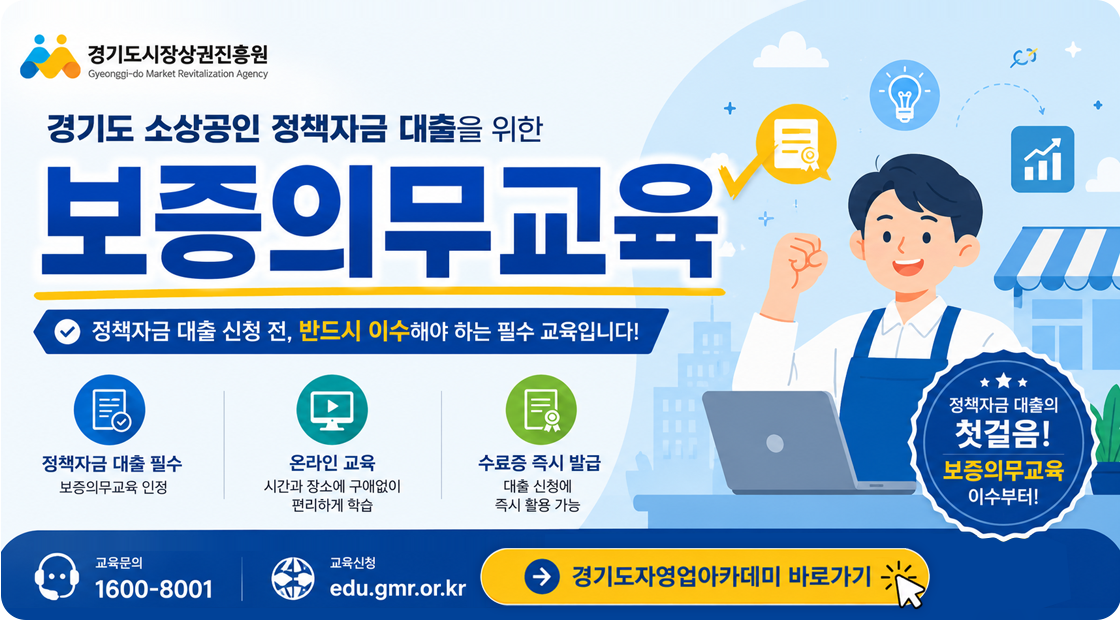 경기도시장상권진흥원
Gyeonggi-do Market Revitalization Agency

경기도 소상공인 정책자금 대출을 위한

보증의무교육

정책자금 대출 신청 전, 반드시 이수해야 하는 필수 교육입니다!

정책자금 대출 필수
보증의무교육 인정

온라인 교육
시간과 장소에 구애없이 편리하게 학습

수료증 즉시 발급
대출 신청에 즉시 활용 가능

정책자금 대출의
첫걸음!
보증의무교육
이수부터!

교육문의
1600-8001

교육신청
edu.gmr.or.kr

경기도자영업아카데미 바로가기